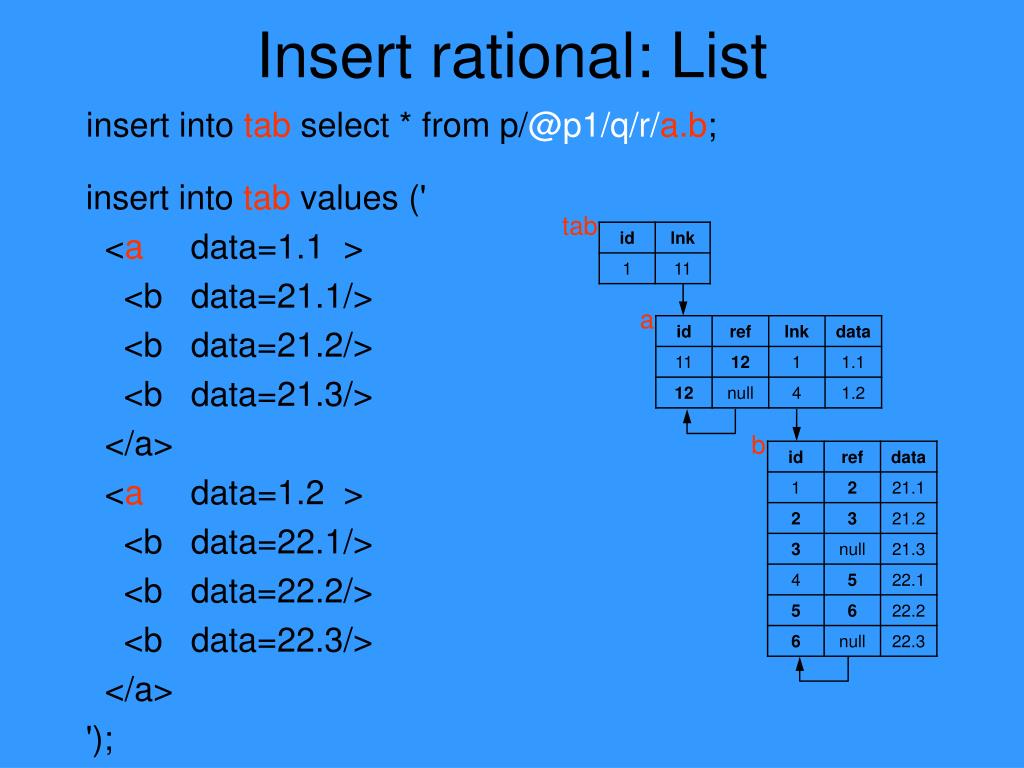 Insert rational: List

insert into tab select * from p/@p1/q/r/a.b;

insert into tab values ('
<a data=1.1 >
<b data=21.1/>
<b data=21.2/>
<b data=21.3/>
</a>
<a data=1.2 >
<b data=22.1/>
<b data=22.2/>
<b data=22.3/>
</a>
');

tab

| id | lnk |
|---|---|
| 1 | 11 |

a

| id | ref | lnk | data |
|---|---|---|---|
| 11 | 12 | 1 | 1.1 |
| 12 | null | 4 | 1.2 |

b

| id | ref | data |
|---|---|---|
| 1 | 2 | 21.1 |
| 2 | 3 | 21.2 |
| 3 | null | 21.3 |
| 4 | 5 | 22.1 |
| 5 | 6 | 22.2 |
| 6 | null | 22.3 |